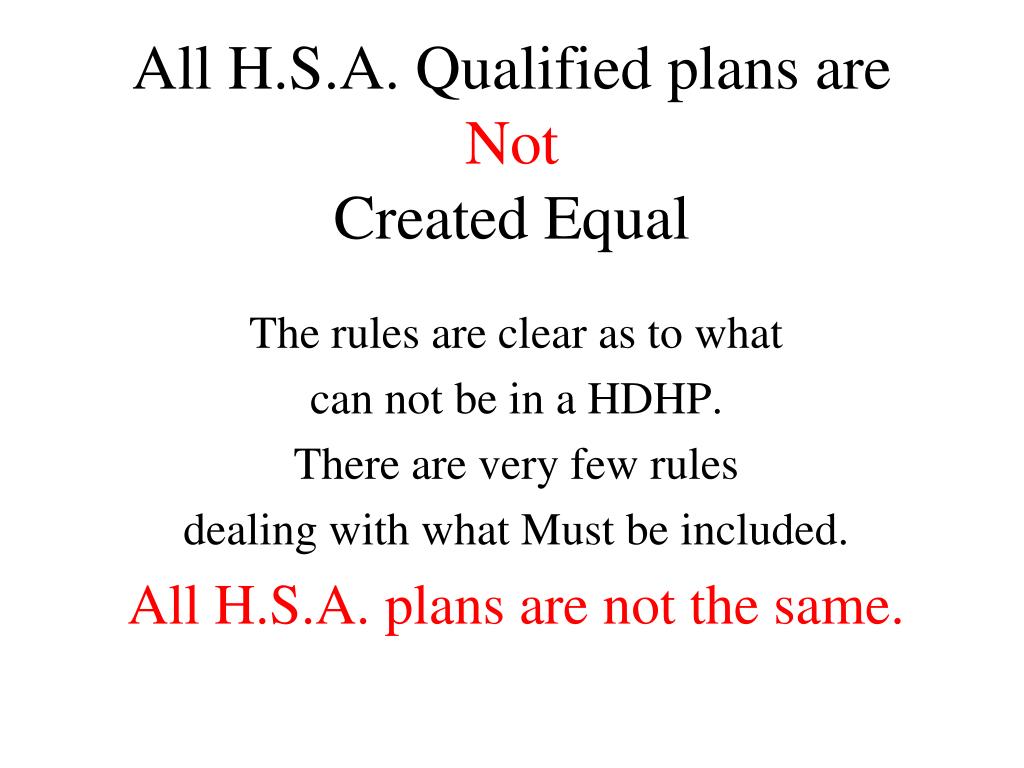 All H.S.A. Qualified plans are Not Created Equal

The rules are clear as to what can not be in a HDHP. There are very few rules dealing with what Must be included.

All H.S.A. plans are not the same.